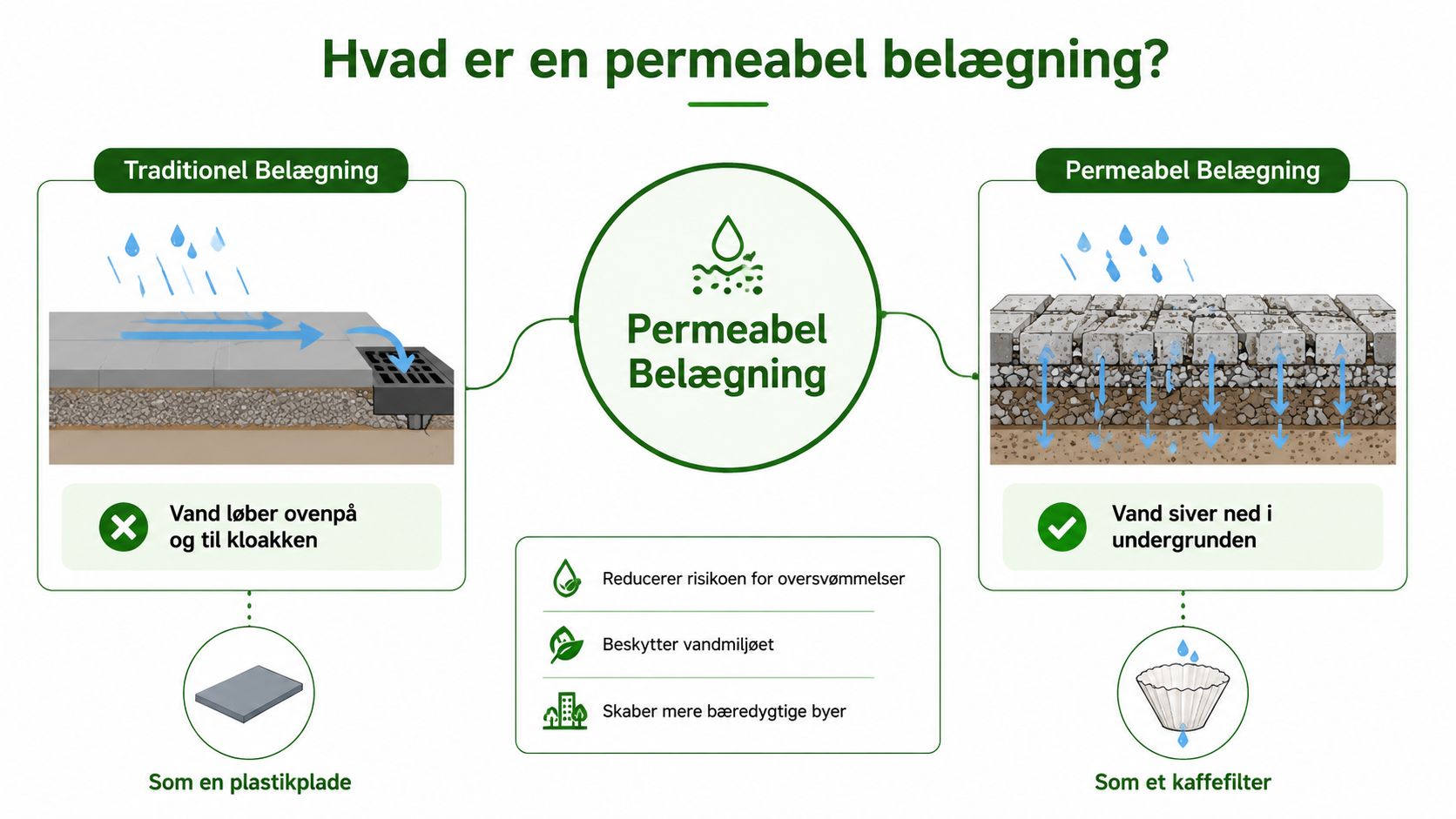 Hvad er en permeabel belægning?

Traditionel Belægning

Vand løber ovenpå og til kloakken

Som en plastikplade

Permeabel Belægning

Reducerer risikoen for oversvømmelser

Beskytter vandmiljøet

Skaber mere bæredygtige byer

Permeabel Belægning

Vand siver ned i undergrunden

Som et kaffefilter